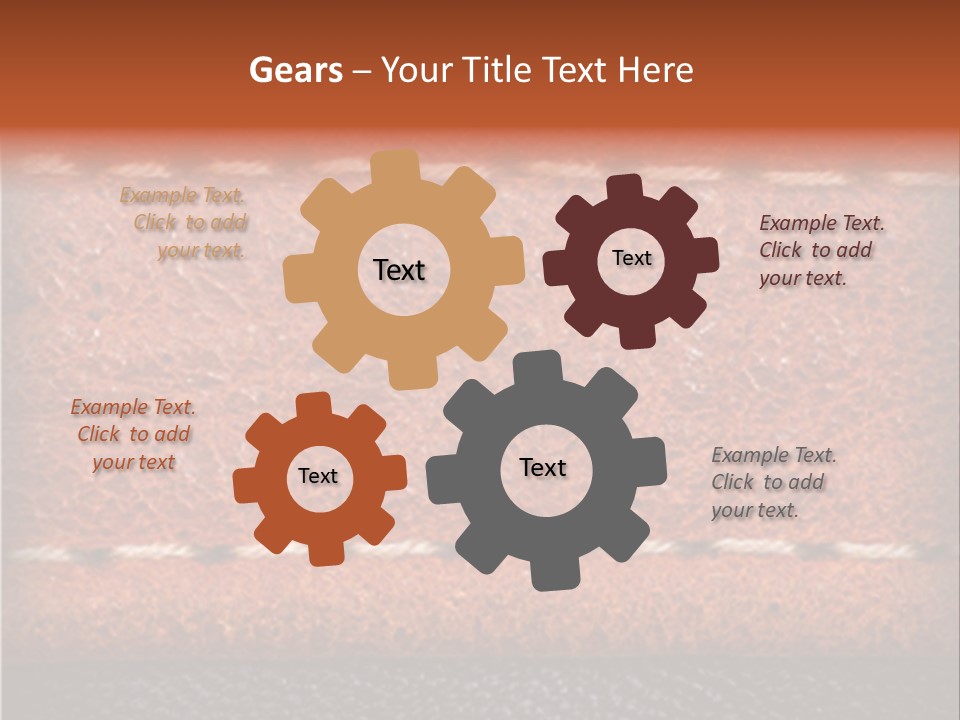 Gears – Your Title Text Here

Example Text. Click to add your text.

Text

Text

Example Text. Click to add your text.

Example Text. Click to add your text

Text

Text

Example Text. Click to add your text.